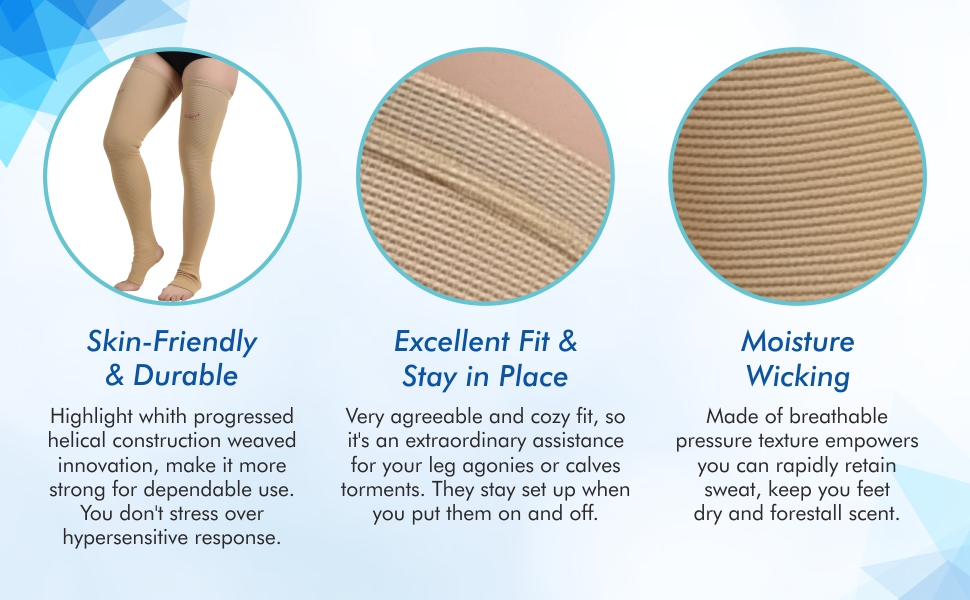 Skin-Friendly & Durable

Highlight whith progressed helical construction weaved innovation, make it more strong for dependable use. You don't stress over hypersensitive response.

Excellent Fit & Stay in Place

Very agreeable and cozy fit, so it's an extraordinary assistance for your leg agonies or calves torments. They stay set up when you put them on and off.

Moisture Wicking

Made of breathable pressure texture empowers you can rapidly retain sweat, keep you feet dry and forestall scent.